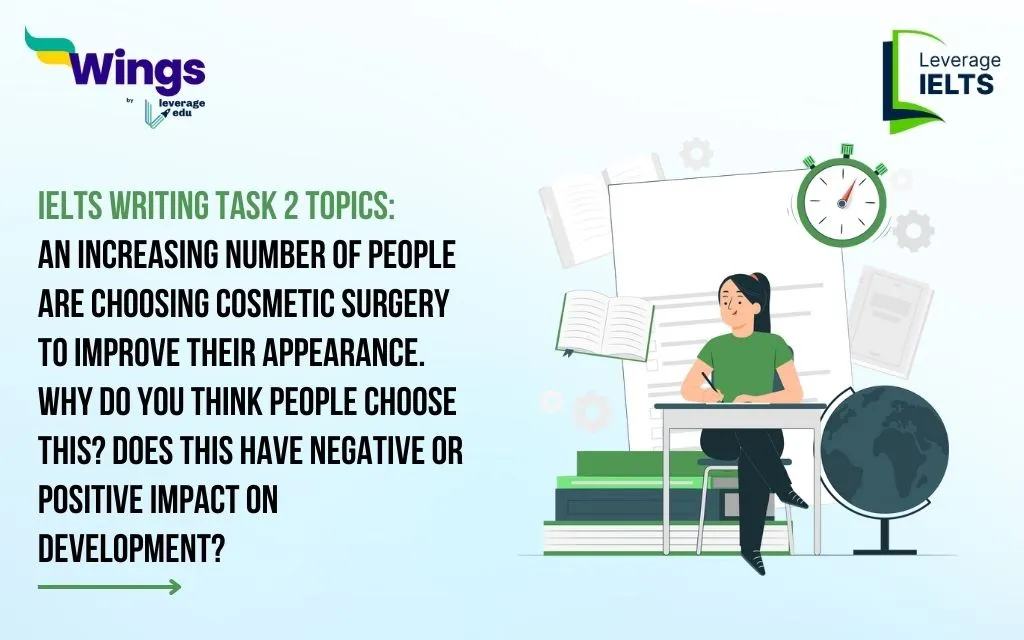 Wings
by leverage edu

Leverage
IELTS

IELTS WRITING TASK 2 TOPICS:
AN INCREASING NUMBER OF PEOPLE ARE CHOOSING COSMETIC SURGERY TO IMPROVE THEIR APPEARANCE. WHY DO YOU THINK PEOPLE CHOOSE THIS? DOES THIS HAVE NEGATIVE OR POSITIVE IMPACT ON DEVELOPMENT?